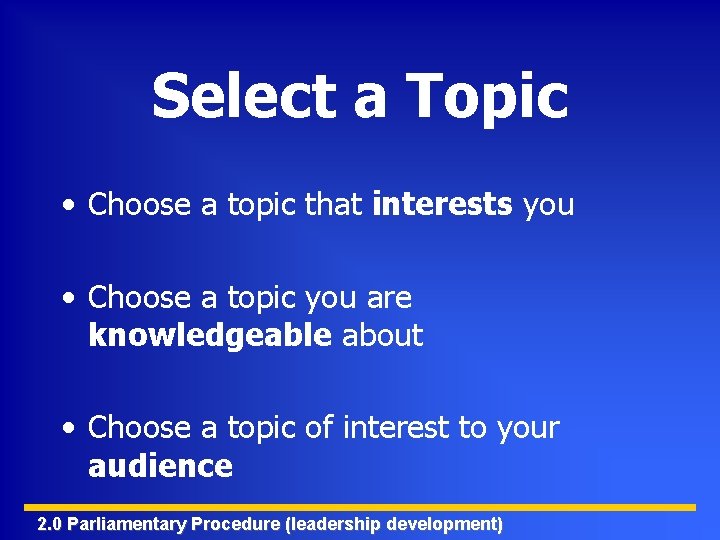 Select a Topic

• Choose a topic that interests you

• Choose a topic you are knowledgeable about

• Choose a topic of interest to your audience

2.0 Parliamentary Procedure (leadership development)